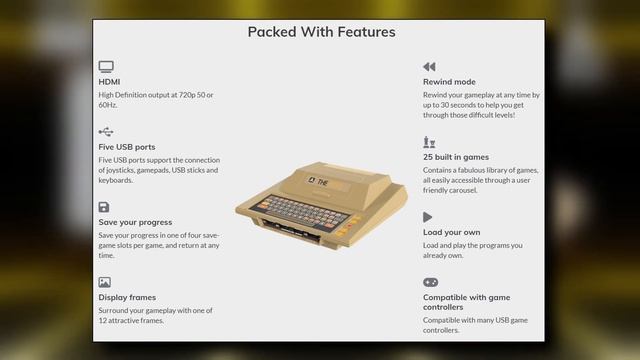 Packed With Features

HDMI
High Definition output at 720p 50 or 60Hz.

Five USB ports
Five USB ports support the connection of joysticks, gamepads, USB sticks and keyboards.

Save your progress
Save your progress in one of four save-game slots per game, and return at any time.

Display frames
Surround your gameplay with one of 12 attractive frames.

THE

Rewind mode
Rewind your gameplay at any time by up to 30 seconds to help you get through those difficult levels!

25 built in games
Contains a fabulous library of games, all easily accessible through a user friendly carousel.

Load your own
Load and play the programs you already own.

Compatible with game controllers
Compatible with many USB game controllers.